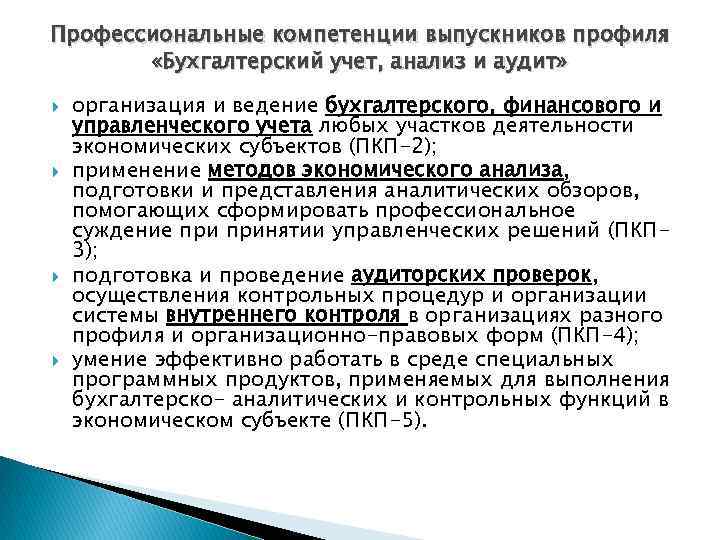 Профессиональные компетенции выпускников профиля «Бухгалтерский учет, анализ и аудит»

организация и ведение бухгалтерского, финансового и управленческого учета любых участков деятельности экономических субъектов (ПКП-2);

применение методов экономического анализа, подготовки и представления аналитических обзоров, помогающих сформировать профессиональное суждение при принятии управленческих решений (ПКП-3);

подготовка и проведение аудиторских проверок, осуществления контрольных процедур и организации системы внутреннего контроля в организациях разного профиля и организационно-правовых форм (ПКП-4);

умение эффективно работать в среде специальных программных продуктов, применяемых для выполнения бухгалтерско- аналитических и контрольных функций в экономическом субъекте (ПКП-5).